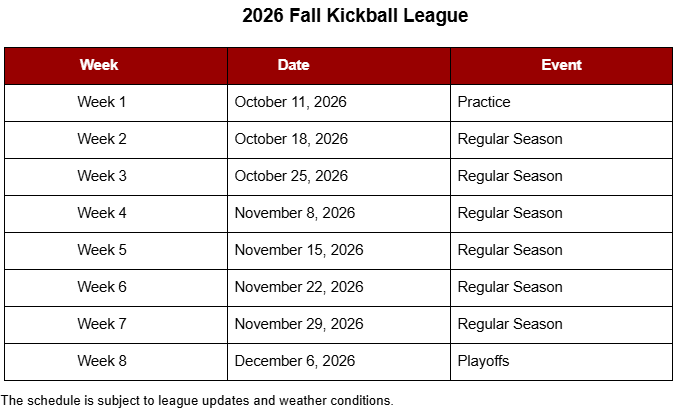 2026 Fall Kickball League

| Week | Date | Event |
|---|---|---|
| Week 1 | October 11, 2026 | Practice |
| Week 2 | October 18, 2026 | Regular Season |
| Week 3 | October 25, 2026 | Regular Season |
| Week 4 | November 8, 2026 | Regular Season |
| Week 5 | November 15, 2026 | Regular Season |
| Week 6 | November 22, 2026 | Regular Season |
| Week 7 | November 29, 2026 | Regular Season |
| Week 8 | December 6, 2026 | Playoffs |

The schedule is subject to league updates and weather conditions.